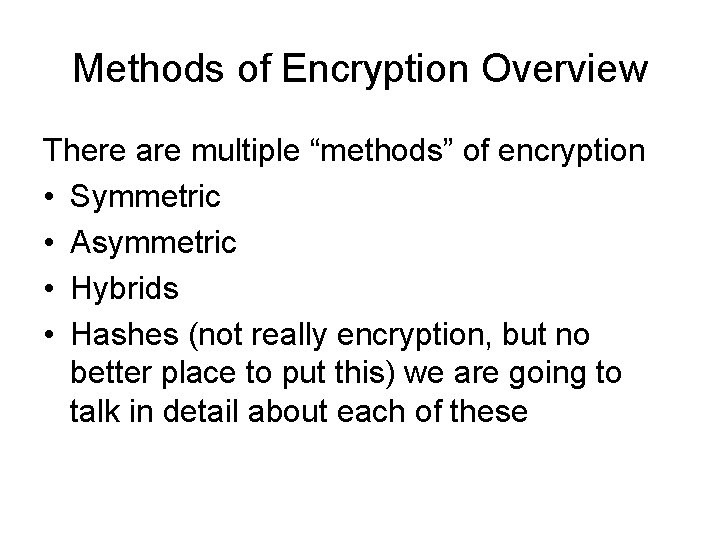 Methods of Encryption Overview

There are multiple "methods" of encryption

• Symmetric
• Asymmetric
• Hybrids
• Hashes (not really encryption, but no better place to put this) we are going to talk in detail about each of these